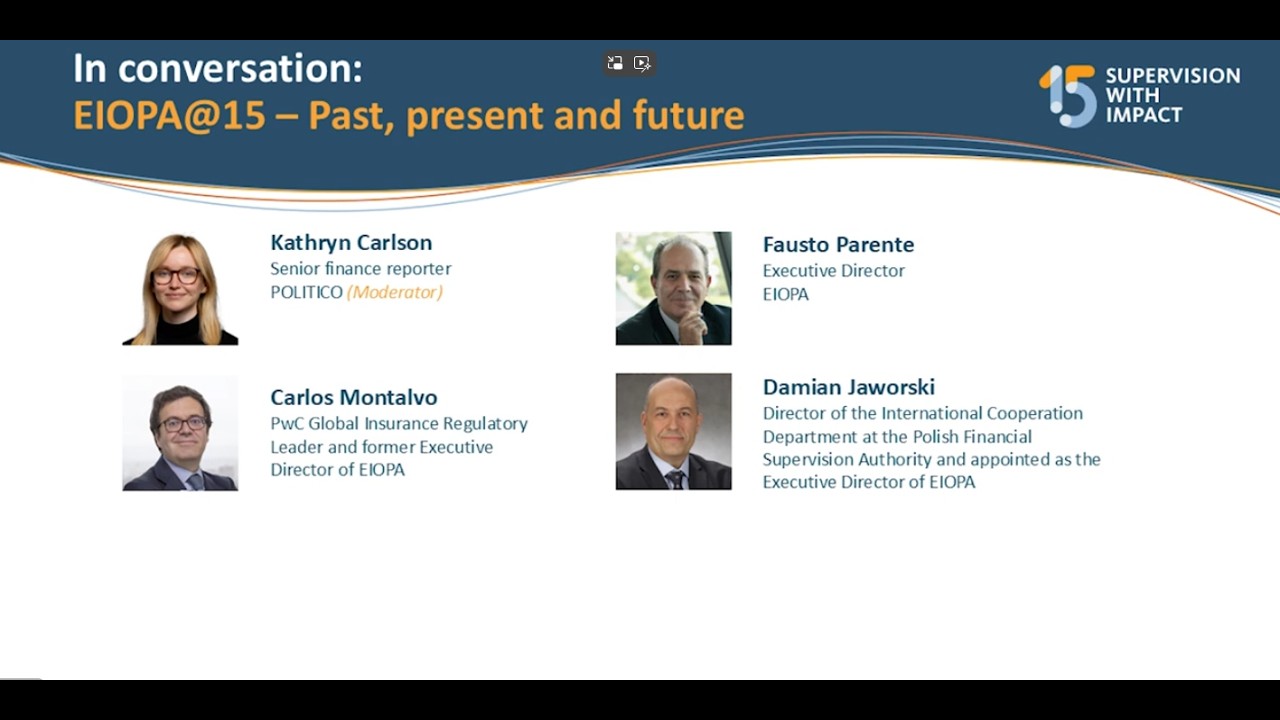 In conversation:
EIOPA@15 – Past, present and future

15 SUPERVISION WITH IMPACT

Kathryn Carlson
Senior finance reporter
POLITICO (Moderator)

Carlos Montalvo
PwC Global Insurance Regulatory Leader and former Executive Director of EIOPA

Fausto Parente
Executive Director
EIOPA

Damian Jaworski
Director of the International Cooperation Department at the Polish Financial Supervision Authority and appointed as the Executive Director of EIOPA